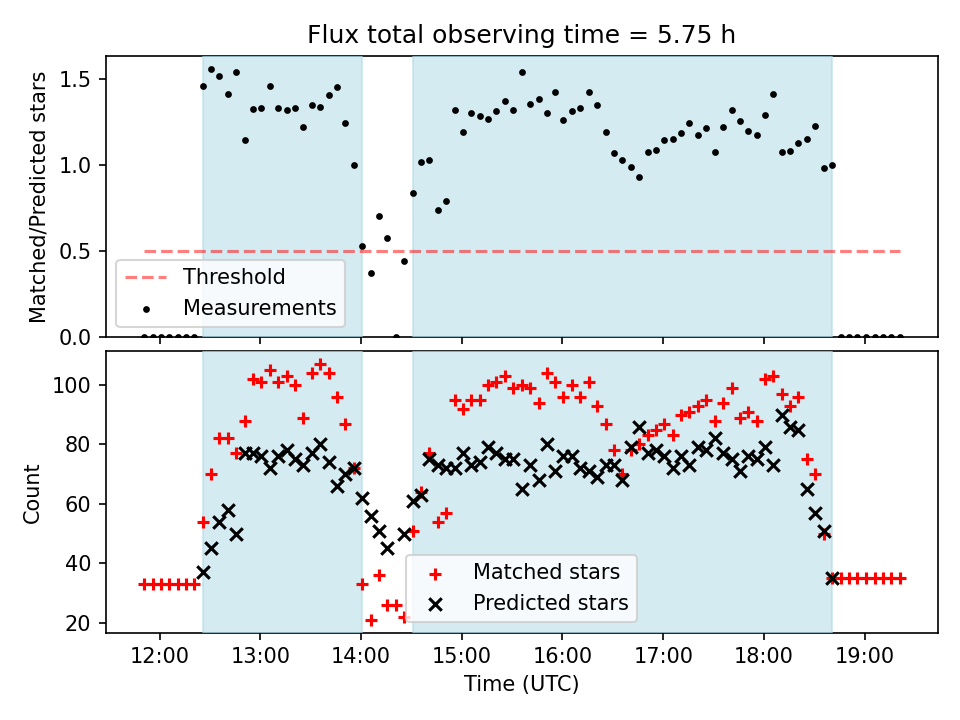 Flux total observing time = 5.75 h

Matched/Predicted stars

1.5
1.0
0.5
0.0

Threshold
Measurements

Count

100
80
60
40
20

Matched stars
Predicted stars

12:00 13:00 14:00 15:00 16:00 17:00 18:00 19:00
Time (UTC)